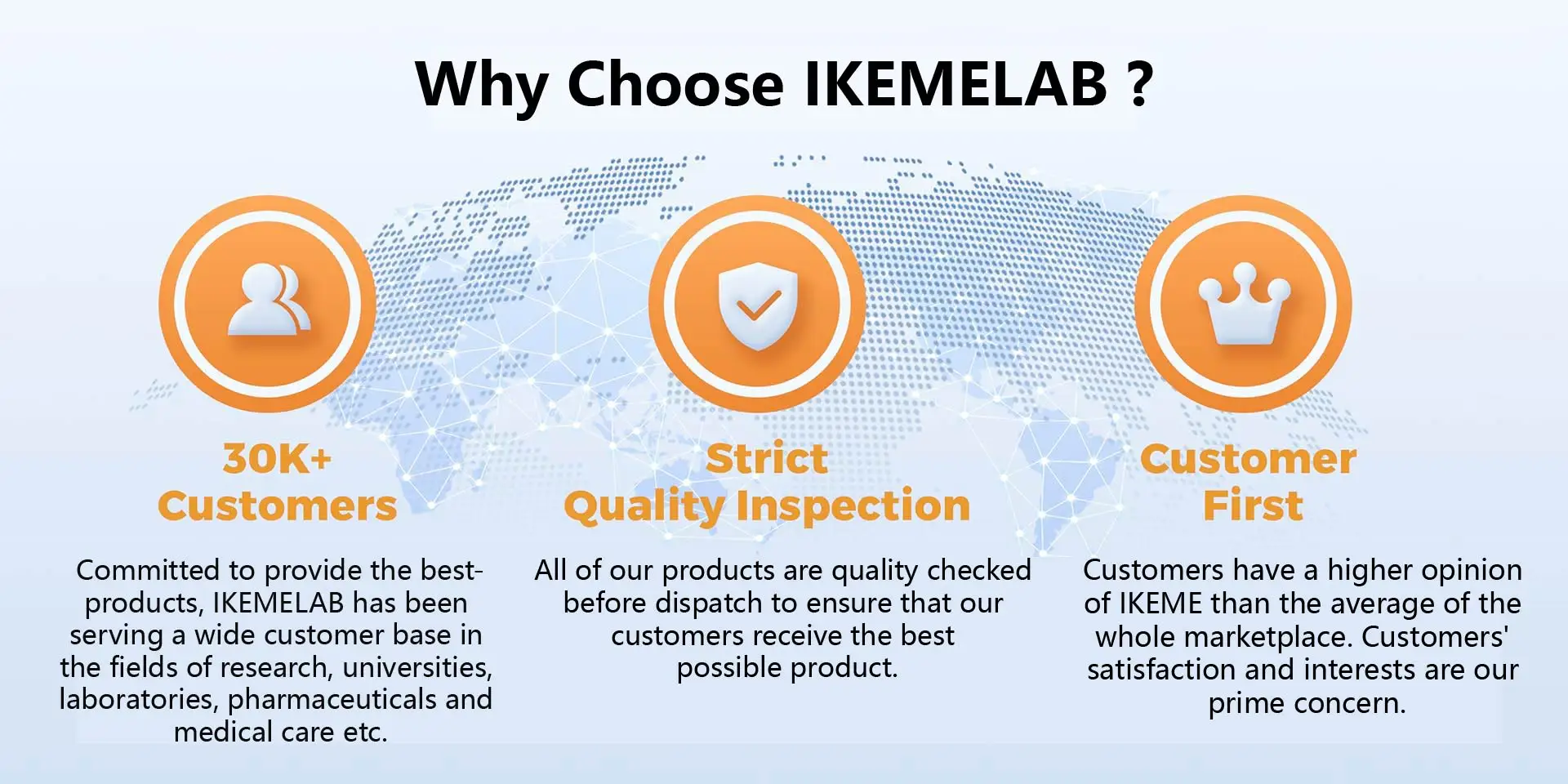 Why Choose IKEMELAB ?

30K+ Customers

Committed to provide the best-products, IKEMELAB has been serving a wide customer base in the fields of research, universities, laboratories, pharmaceuticals and medical care etc.

Strict Quality Inspection

All of our products are quality checked before dispatch to ensure that our customers receive the best possible product.

Customer First

Customers have a higher opinion of IKEME than the average of the whole marketplace. Customers' satisfaction and interests are our prime concern.